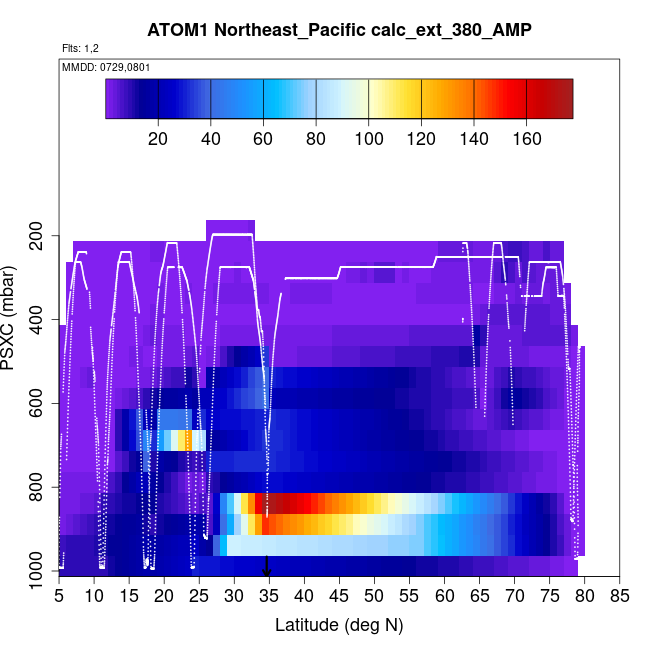 ATOM1 Northeast_Pacific calc_ext_380_AMP

Flts: 1,2

MMDD: 0729,0801

20 40 60 80 100 120 140 160

PSXC (mbar)

200
400
600
800
1000

5 10 15 20 25 30 35 40 45 50 55 60 65 70 75 80 85

Latitude (deg N)